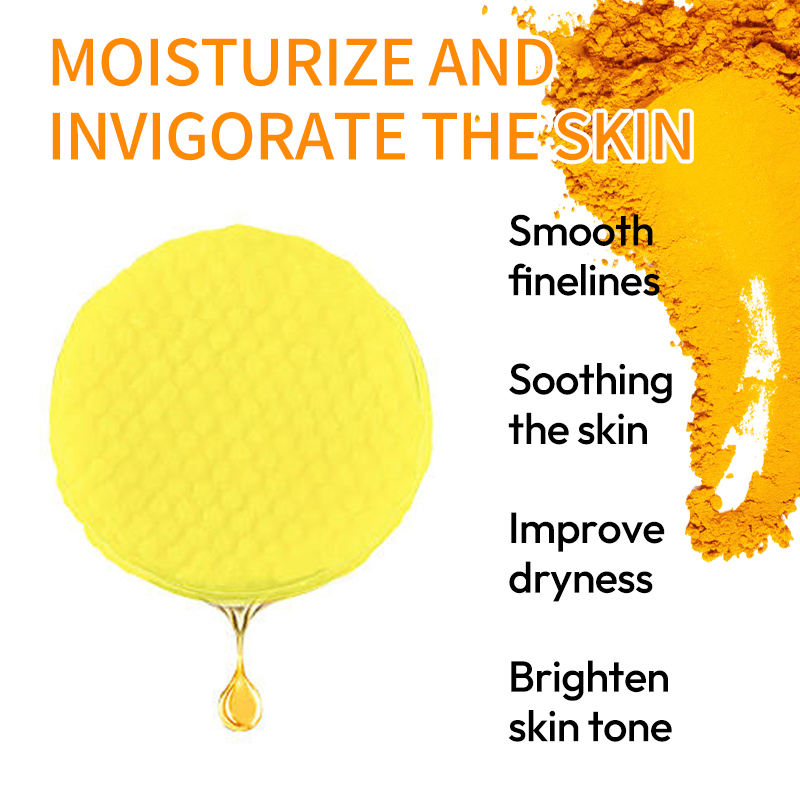 MOISTURIZE AND INVIGORATE THE SKIN

Smooth finelines

Soothing the skin

Improve dryness

Brighten skin tone